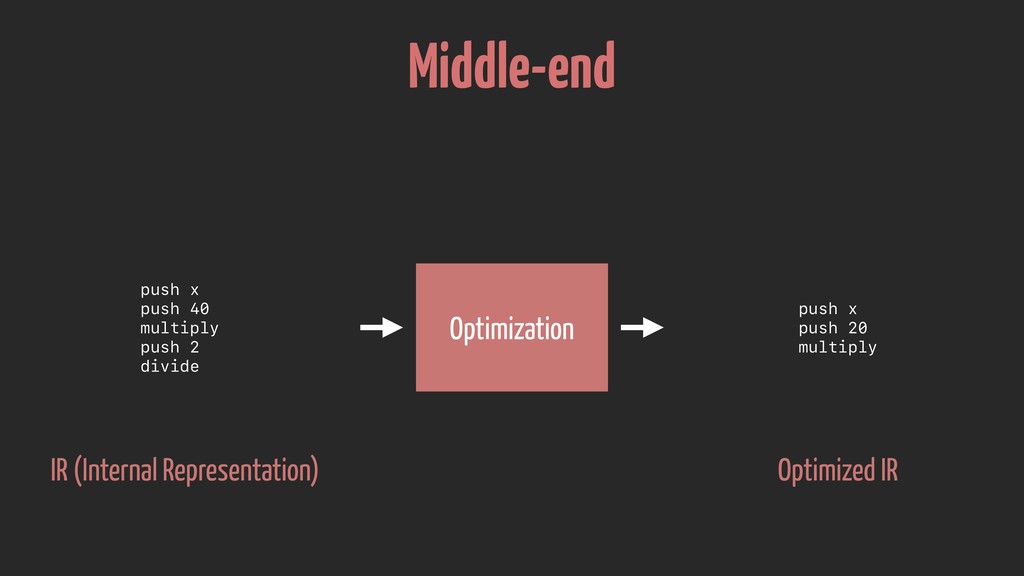 Middle-end

push x
push 40
multiply
push 2
divide

Optimization

push x
push 20
multiply

IR (Internal Representation)

Optimized IR